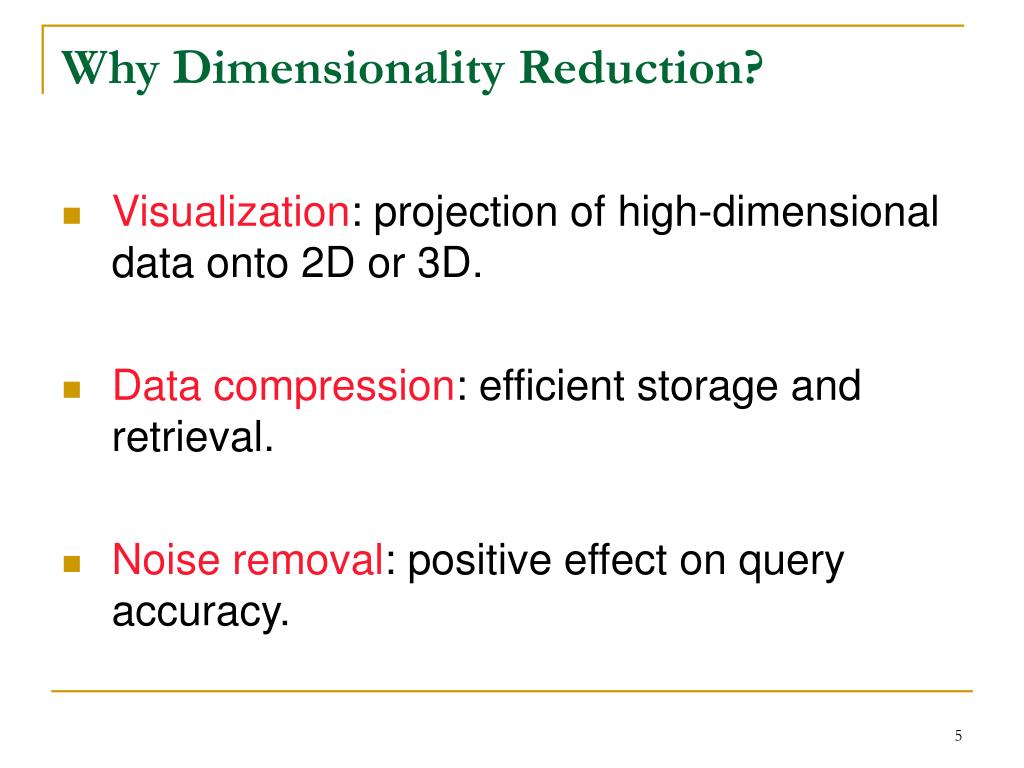 Why Dimensionality Reduction?

Visualization: projection of high-dimensional data onto 2D or 3D.

Data compression: efficient storage and retrieval.

Noise removal: positive effect on query accuracy.

5